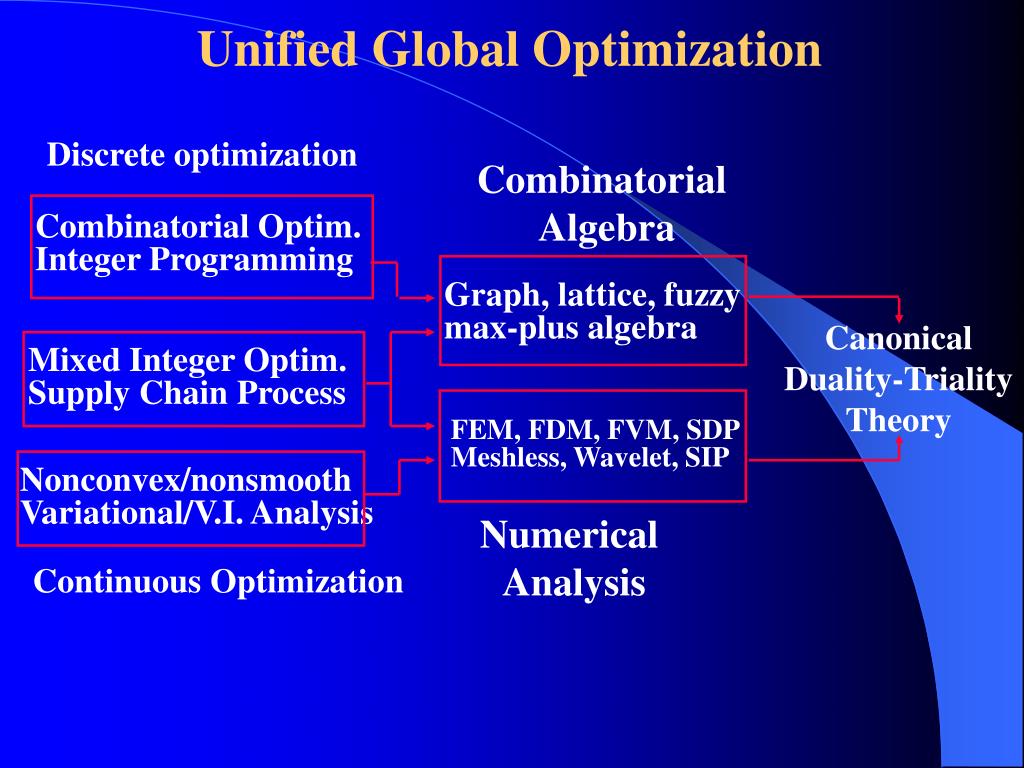 Unified Global Optimization

Discrete optimization

Combinatorial Optim.
Integer Programming

Mixed Integer Optim.
Supply Chain Process

Nonconvex/nonsmooth
Variational/V.I. Analysis

Continuous Optimization

Combinatorial
Algebra

Graph, lattice, fuzzy
max-plus algebra

FEM, FDM, FVM, SDP
Meshless, Wavelet, SIP

Numerical
Analysis

Canonical
Duality-Triality
Theory